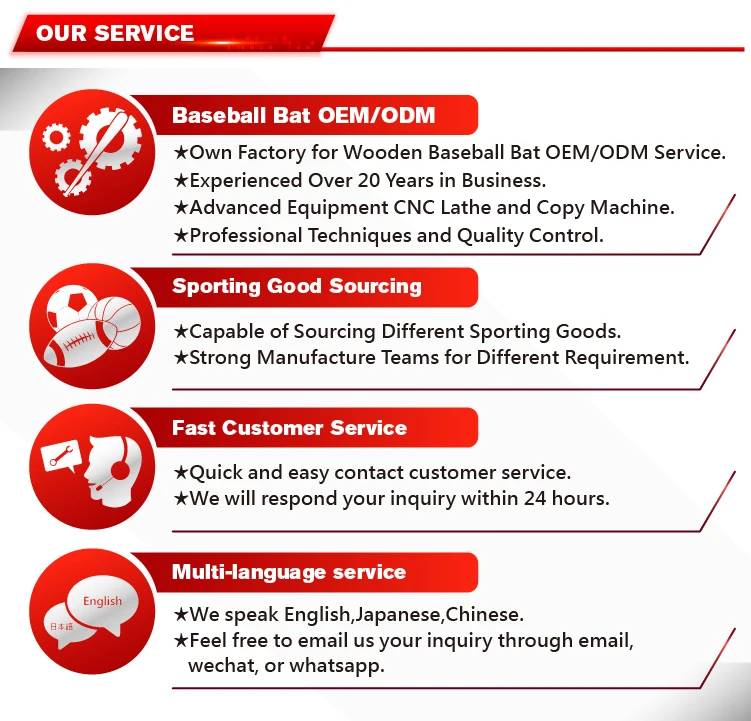 OUR SERVICE

Baseball Bat OEM/ODM

★Own Factory for Wooden Baseball Bat OEM/ODM Service.
★Experienced Over 20 Years in Business.
★Advanced Equipment CNC Lathe and Copy Machine.
★Professional Techniques and Quality Control.

Sporting Good Sourcing

★Capable of Sourcing Different Sporting Goods.
★Strong Manufacture Teams for Different Requirement.

Fast Customer Service

★Quick and easy contact customer service.
★We will respond your inquiry within 24 hours.

Multi-language service

English
日本語

★We speak English,Japanese,Chinese.
★Feel free to email us your inquiry through email, wechat, or whatsapp.